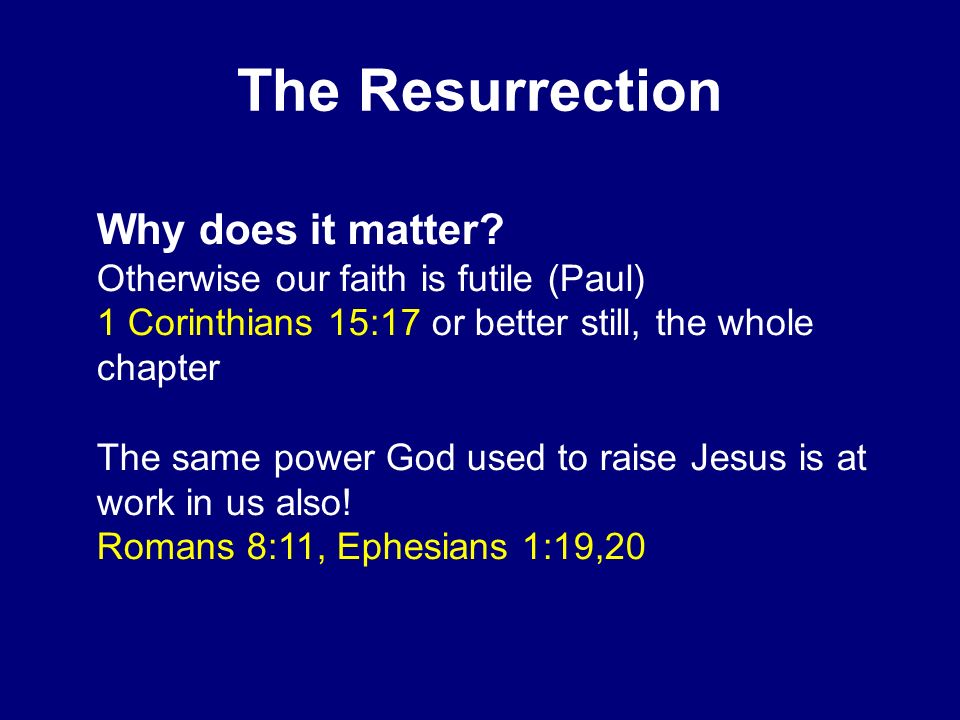 The Resurrection

Why does it matter?
Otherwise our faith is futile (Paul)
1 Corinthians 15:17 or better still, the whole chapter

The same power God used to raise Jesus is at work in us also!
Romans 8:11, Ephesians 1:19,20